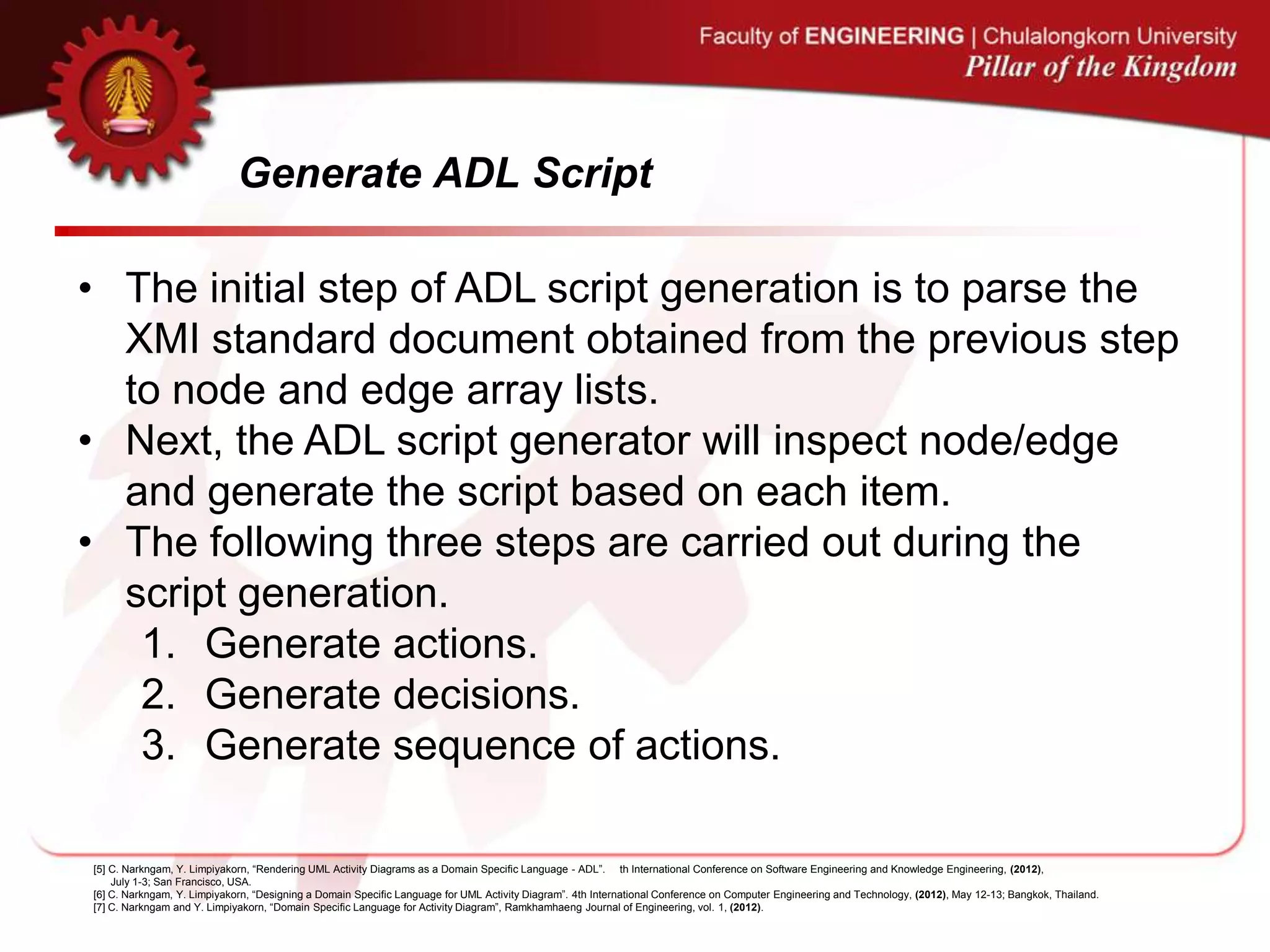 Faculty of ENGINEERING | Chulalongkorn University
Pillar of the Kingdom

Generate ADL Script

• The initial step of ADL script generation is to parse the XMI standard document obtained from the previous step to node and edge array lists.
• Next, the ADL script generator will inspect node/edge and generate the script based on each item.
• The following three steps are carried out during the script generation.
1. Generate actions.
2. Generate decisions.
3. Generate sequence of actions.

[5] C. Narkngam, Y. Limpiyakorn, “Rendering UML Activity Diagrams as a Domain Specific Language - ADL”. th International Conference on Software Engineering and Knowledge Engineering, (2012), July 1-3; San Francisco, USA.
[6] C. Narkngam, Y. Limpiyakorn, “Designing a Domain Specific Language for UML Activity Diagram”. 4th International Conference on Computer Engineering and Technology, (2012), May 12-13; Bangkok, Thailand.
[7] C. Narkngam and Y. Limpiyakorn, “Domain Specific Language for Activity Diagram”, Ramkhamhaeng Journal of Engineering, vol. 1, (2012).